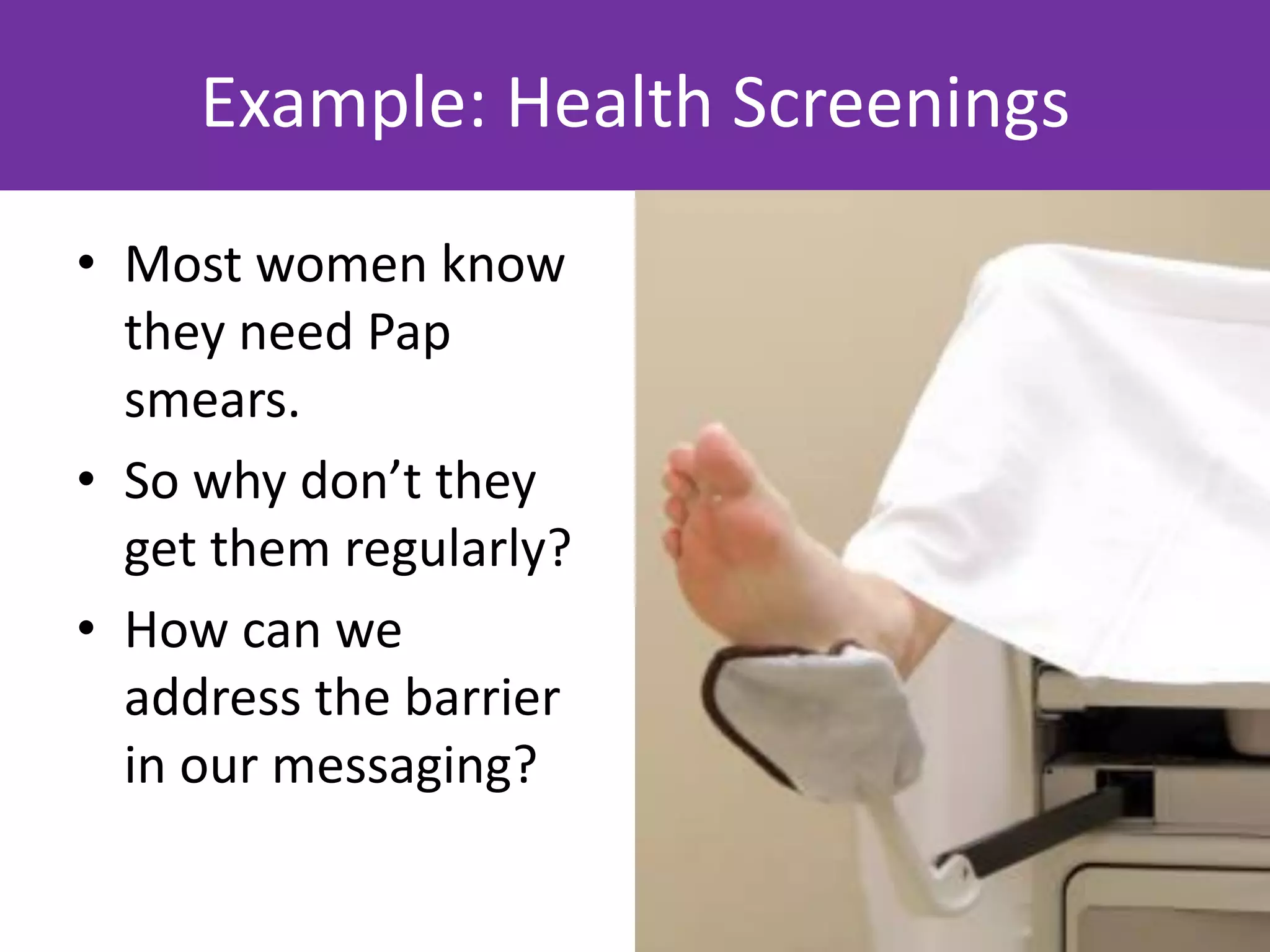 Example: Health Screenings

• Most women know they need Pap smears.
• So why don’t they get them regularly?
• How can we address the barrier in our messaging?